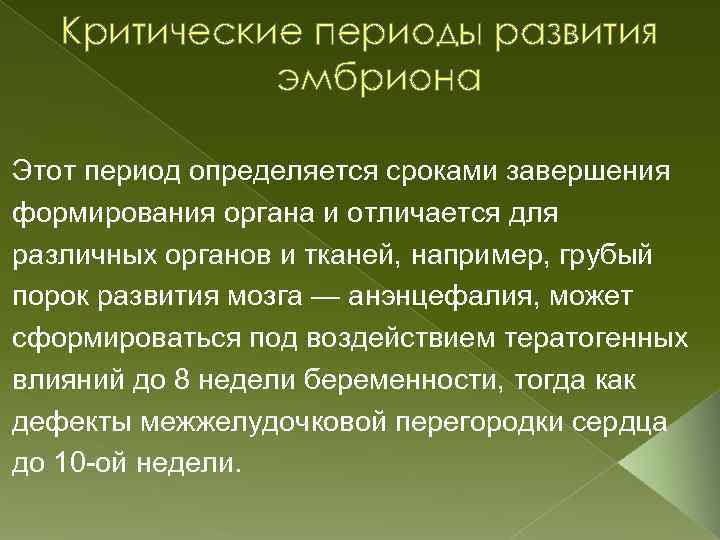 Критические периоды развития эмбриона

Этот период определяется сроками завершения формирования органа и отличается для различных органов и тканей, например, грубый порок развития мозга — анэнцефалия, может сформироваться под воздействием тератогенных влияний до 8 недели беременности, тогда как дефекты межжелудочковой перегородки сердца до 10-ой недели.